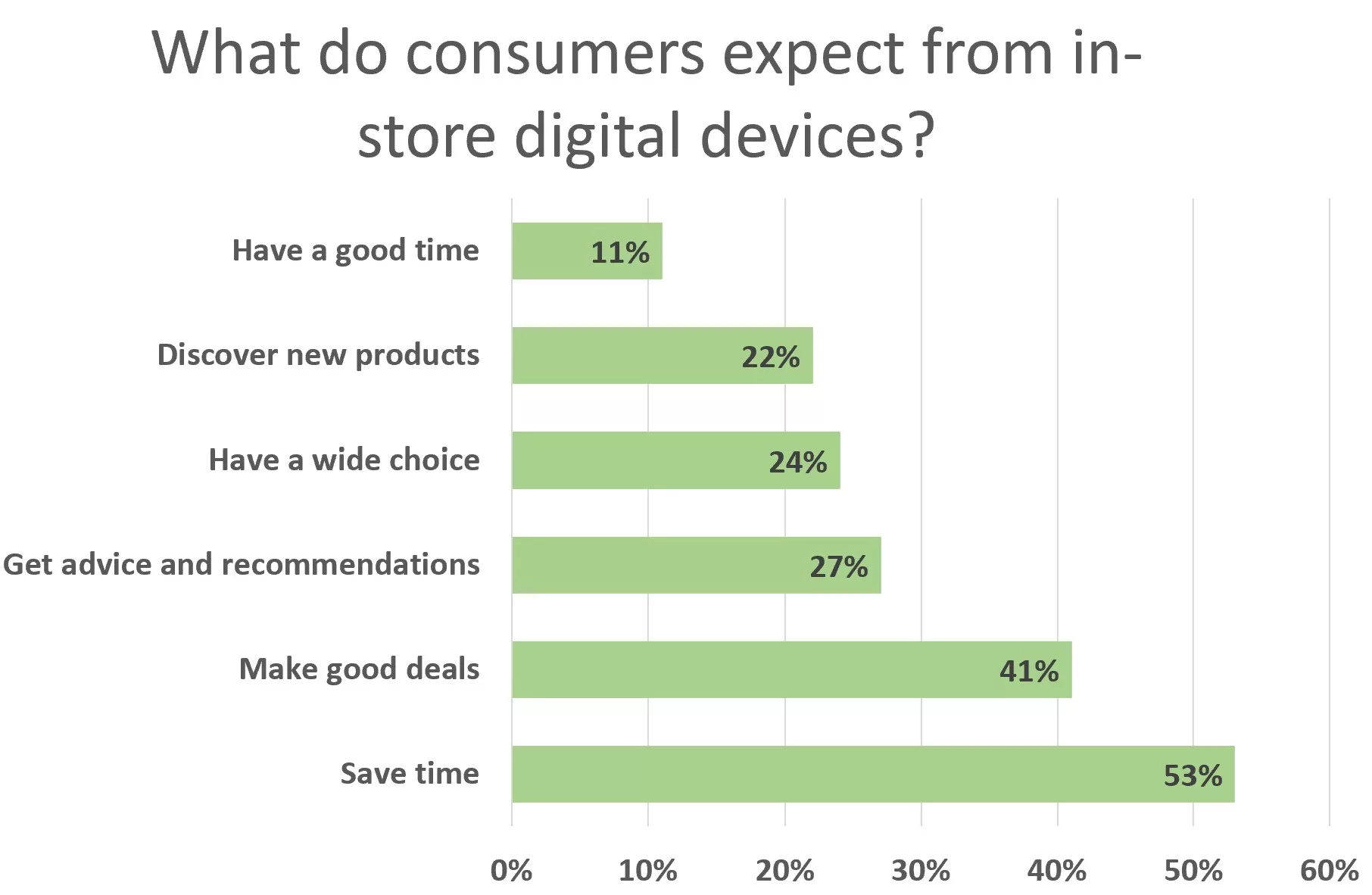 What do consumers expect from in-store digital devices?

Have a good time 11%
Discover new products 22%
Have a wide choice 24%
Get advice and recommendations 27%
Make good deals 41%
Save time 53%

0% 10% 20% 30% 40% 50% 60%